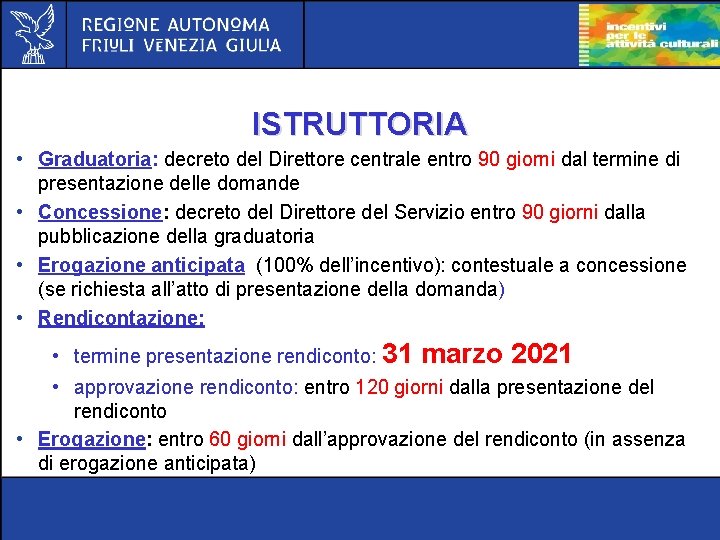 REGIONE AUTONOMA
FRIULI VENEZIA GIULIA

incentivi per le attività culturali

ISTRUTTORIA

• Graduatoria: decreto del Direttore centrale entro 90 giorni dal termine di presentazione delle domande

• Concessione: decreto del Direttore del Servizio entro 90 giorni dalla pubblicazione della graduatoria

• Erogazione anticipata (100% dell'incentivo): contestuale a concessione (se richiesta all'atto di presentazione della domanda)

• Rendicontazione:

• termine presentazione rendiconto: 31 marzo 2021

• approvazione rendiconto: entro 120 giorni dalla presentazione del rendiconto

• Erogazione: entro 60 giorni dall'approvazione del rendiconto (in assenza di erogazione anticipata)